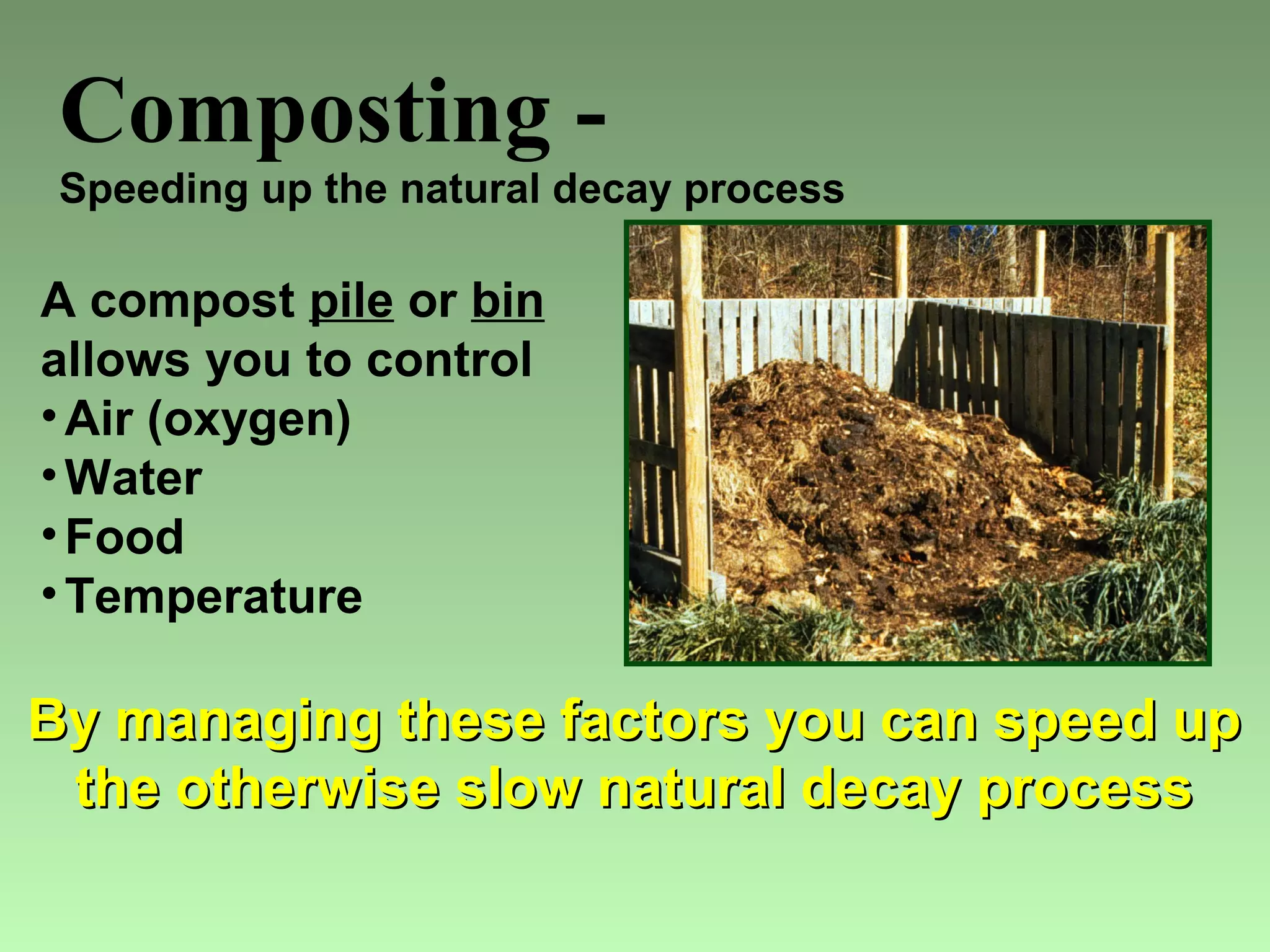 Composting -
Speeding up the natural decay process

A compost pile or bin allows you to control
• Air (oxygen)
• Water
• Food
• Temperature

By managing these factors you can speed up the otherwise slow natural decay process